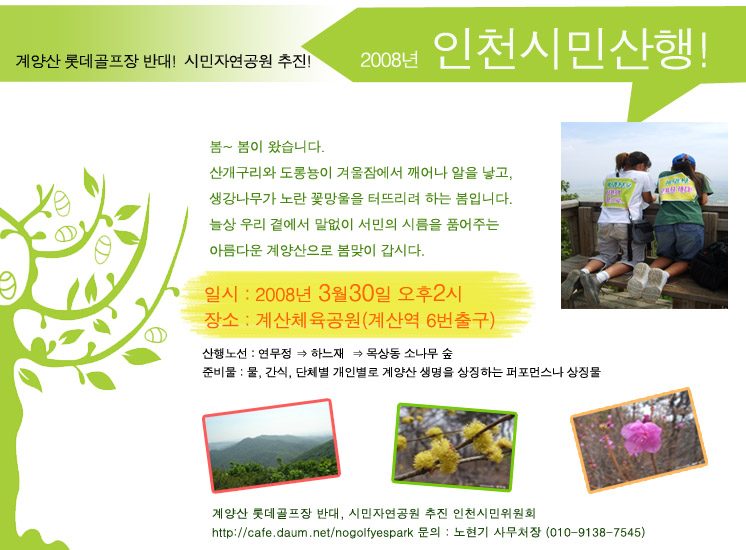 계양산 롯데골프장 반대! 시민자연공원 추진!

2008년 인천시민산행!

봄~ 봄이 왔습니다.
산개구리와 도롱뇽이 겨울잠에서 깨어나 알을 낳고,
생강나무가 노란 꽃망울을 터뜨리려 하는 봄입니다.
늘상 우리 곁에서 말없이 서민의 시름을 품어주는
아름다운 계양산으로 봄맞이 갑시다.

일시 : 2008년 3월30일 오후2시
장소 : 계산체육공원(계산역 6번출구)

산행노선 : 연무정 ⇒ 하느재 ⇒ 목상동 소나무 숲
준비물 : 물, 간식, 단체별 개인별로 계양산 생명을 상징하는 퍼포먼스나 상징물

계양산 롯데골프장 반대, 시민자연공원 추진 인천시민위원회
http://cafe.daum.net/nogolfyespark 문의 : 노현기 사무처장 (010-9138-7545)